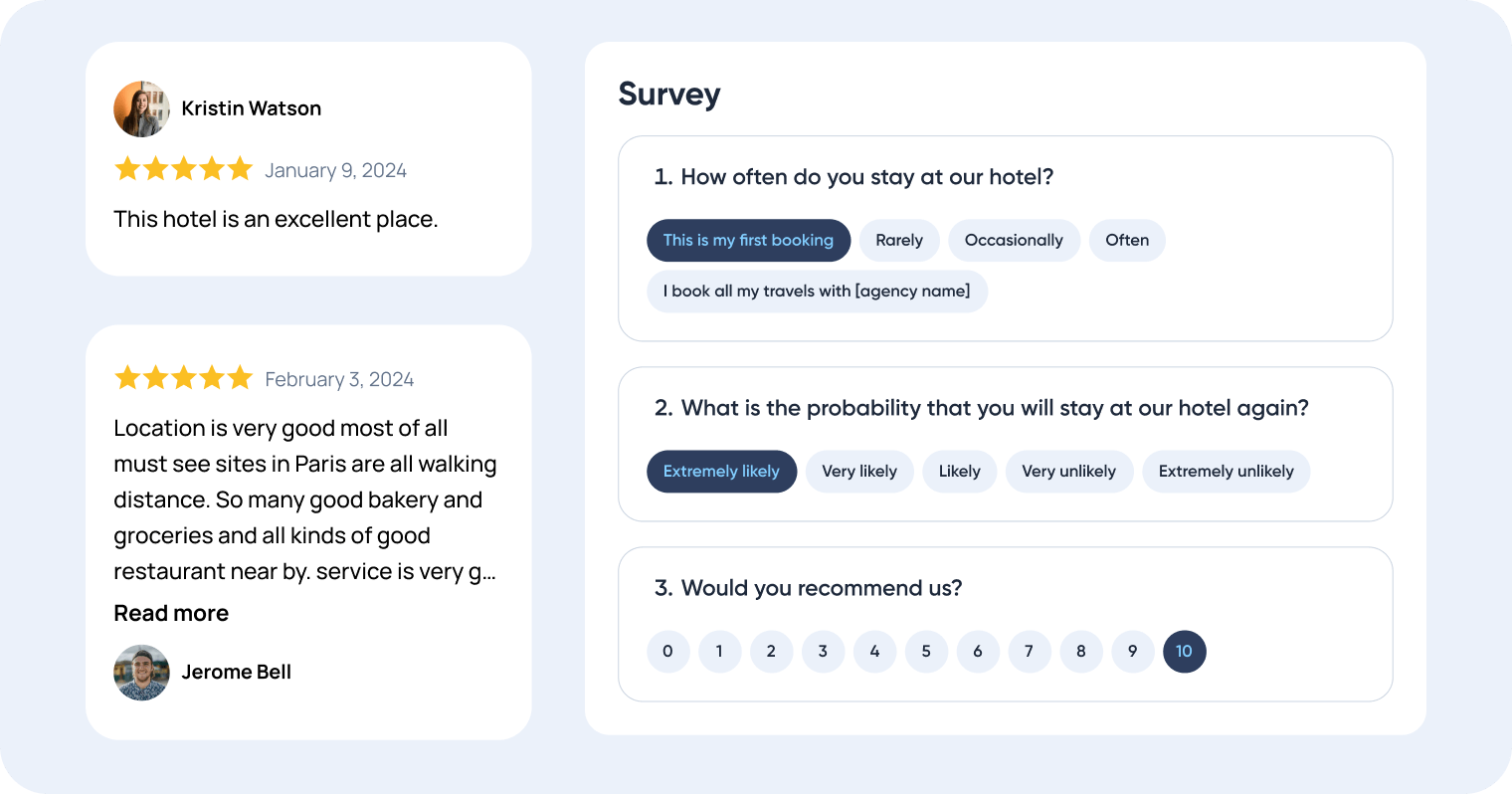 Kristin Watson

January 9, 2024

This hotel is an excellent place.

February 3, 2024

Location is very good most of all must see sites in Paris are all walking distance. So many good bakery and groceries and all kinds of good restaurant near by. service is very g...

Read more

Jerome Bell

Survey

1. How often do you stay at our hotel?

This is my first booking
Rarely
Occasionally
Often
I book all my travels with [agency name]

2. What is the probability that you will stay at our hotel again?

Extremely likely
Very likely
Likely
Very unlikely
Extremely unlikely

3. Would you recommend us?

0 1 2 3 4 5 6 7 8 9 10